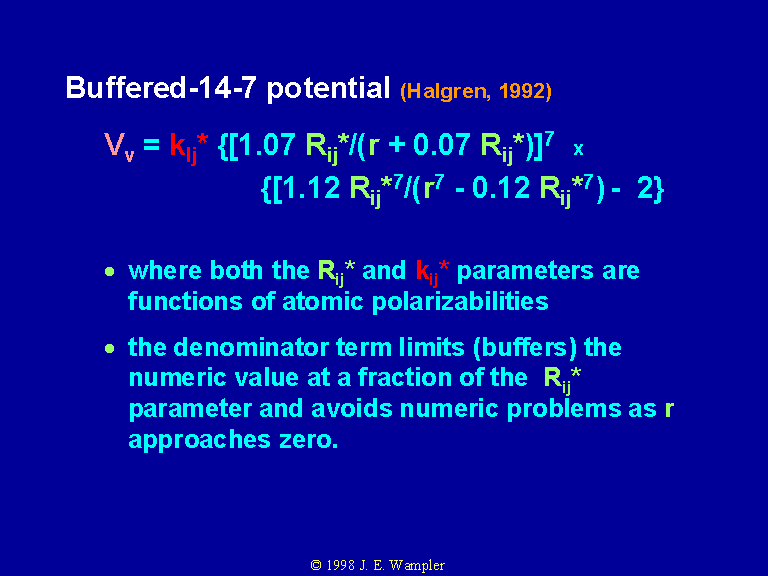 Buffered-14-7 potential (Halgren, 1992)

$V_v = k_{ij}^* \{[1.07 R_{ij}^*/(r + 0.07 R_{ij}^*)]^7$ x
$\{[1.12 R_{ij}^{*7}/(r^7 - 0.12 R_{ij}^{*7}) - 2\}$

• where both the $R_{ij}^*$ and $k_{ij}^*$ parameters are functions of atomic polarizabilities

• the denominator term limits (buffers) the numeric value at a fraction of the $R_{ij}^*$ parameter and avoids numeric problems as r approaches zero.

© 1998 J. E. Wampler